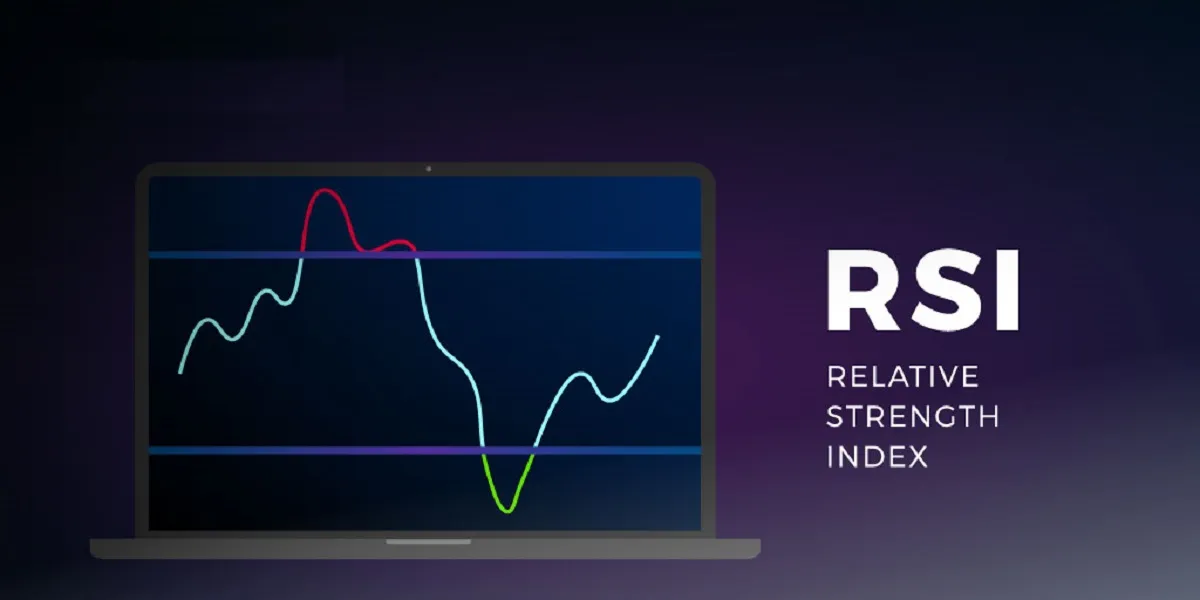 RSI

RELATIVE STRENGTH INDEX